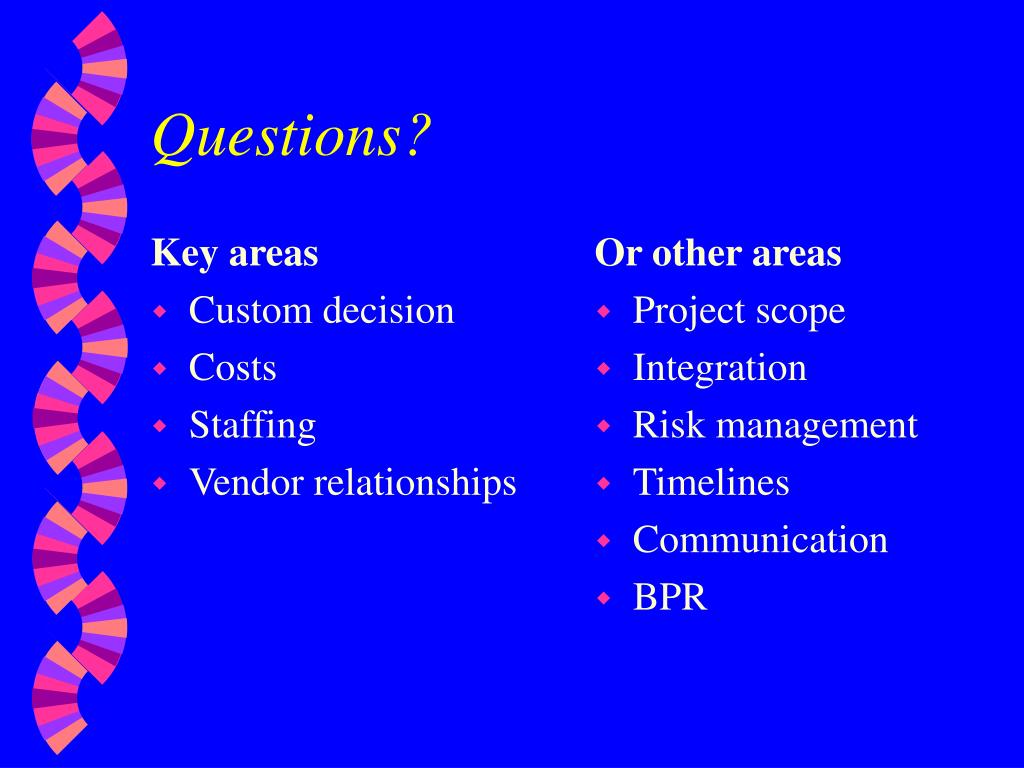 Questions?

Key areas
- Custom decision
- Costs
- Staffing
- Vendor relationships

Or other areas
- Project scope
- Integration
- Risk management
- Timelines
- Communication
- BPR